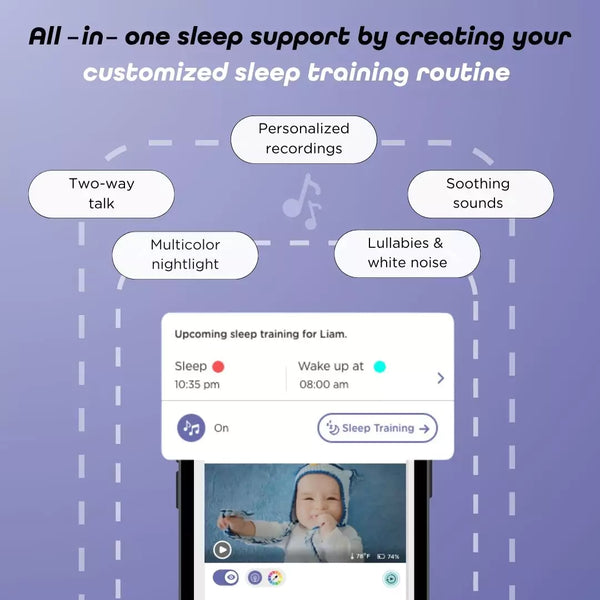 All -in- one sleep support by creating your customized sleep training routine

Personalized recordings

Two-way talk

Soothing sounds

Multicolor nightlight

Lullabies & white noise

Upcoming sleep training for Liam.

Sleep
10:35 pm

Wake up at
08:00 am

On

Sleep Training

78°F 74%